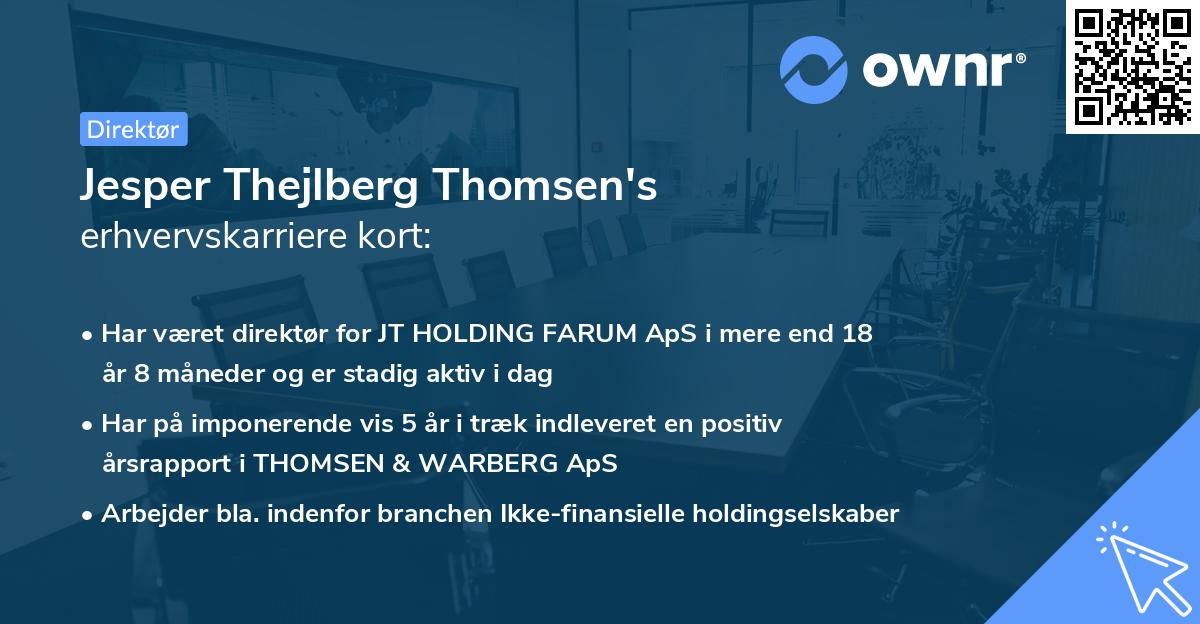 ownr®

Direktør

Jesper Thejlberg Thomsen's
erhvervskarriere kort:

• Har været direktør for JT HOLDING FARUM ApS i mere end 18 år 8 måneder og er stadig aktiv i dag

• Har på imponerende vis 5 år i træk indleveret en positiv årsrapport i THOMSEN & WARBERG ApS

• Arbejder bla. indenfor branchen Ikke-finansielle holdingselskaber